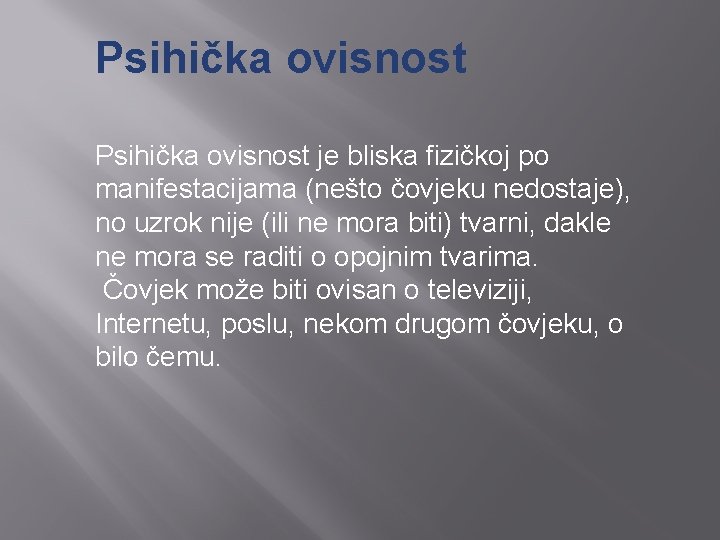 Psihička ovisnost

Psihička ovisnost je bliska fizičkoj po manifestacijama (nešto čovjeku nedostaje), no uzrok nije (ili ne mora biti) tvarni, dakle ne mora se raditi o opojnim tvarima.
Čovjek može biti ovisan o televiziji, Internetu, poslu, nekom drugom čovjeku, o bilo čemu.